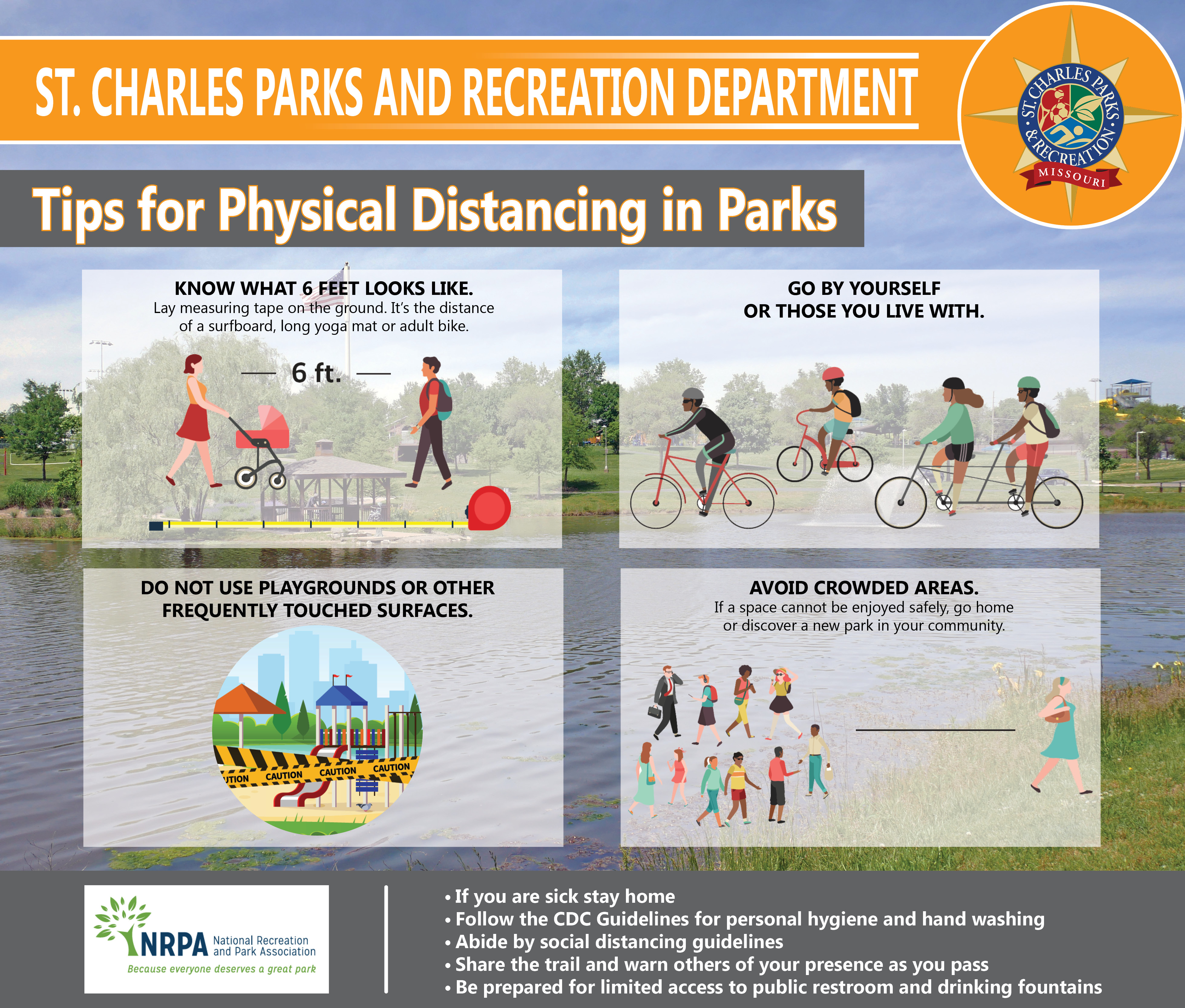 ST. CHARLES PARKS AND RECREATION DEPARTMENT

ST. CHARLES PARKS & RECREATION MISSOURI

Tips for Physical Distancing in Parks

KNOW WHAT 6 FEET LOOKS LIKE.
Lay measuring tape on the ground. It's the distance of a surfboard, long yoga mat or adult bike.

6 ft.

GO BY YOURSELF OR THOSE YOU LIVE WITH.

DO NOT USE PLAYGROUNDS OR OTHER FREQUENTLY TOUCHED SURFACES.

UTION CAUTION CAUTION CAUTION

AVOID CROWDED AREAS.
If a space cannot be enjoyed safely, go home or discover a new park in your community.

NRPA National Recreation and Park Association
Because everyone deserves a great park

• If you are sick stay home
• Follow the CDC Guidelines for personal hygiene and hand washing
• Abide by social distancing guidelines
• Share the trail and warn others of your presence as you pass
• Be prepared for limited access to public restroom and drinking fountains